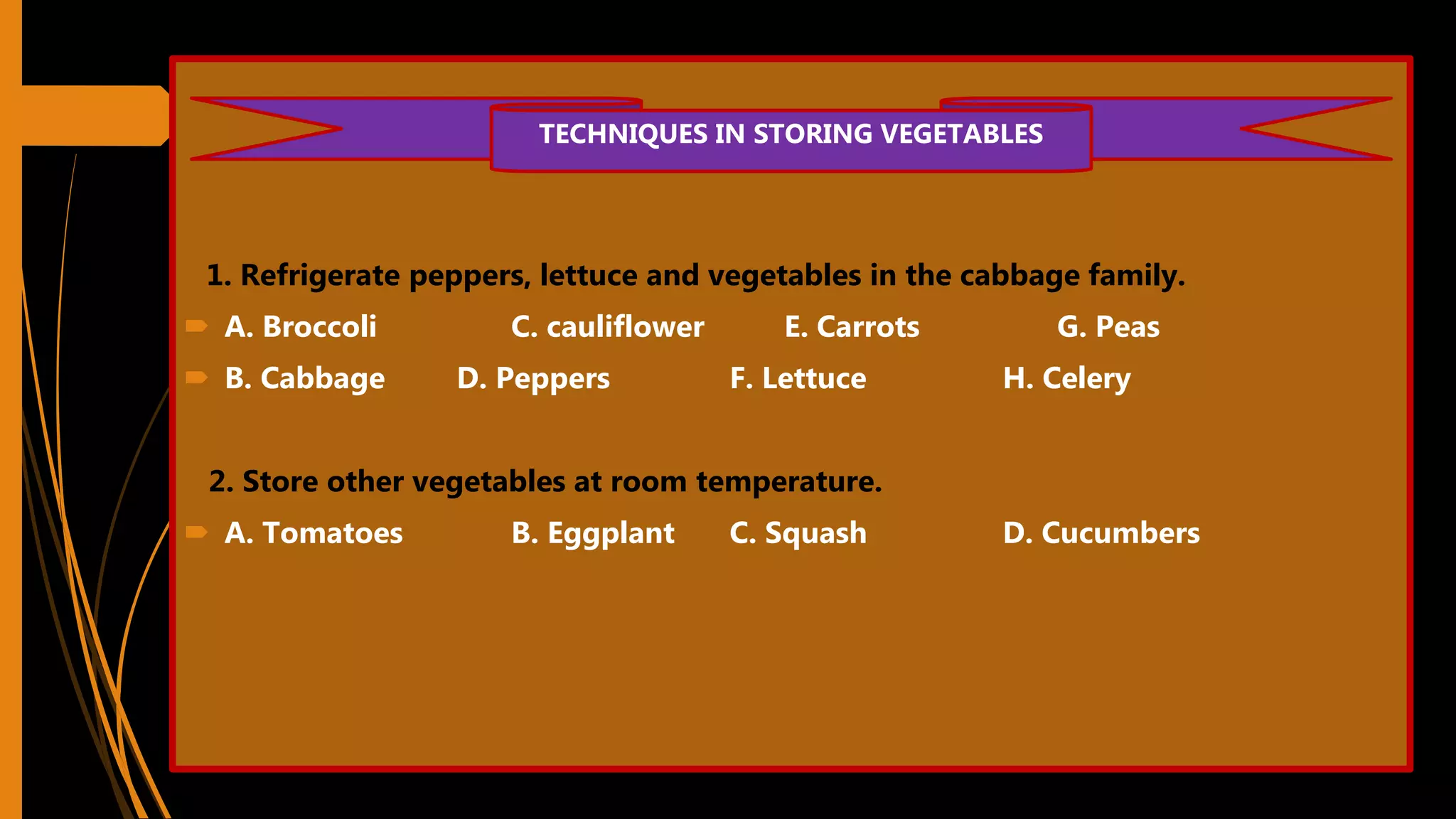 TECHNIQUES IN STORING VEGETABLES

1. Refrigerate peppers, lettuce and vegetables in the cabbage family.

A. Broccoli C. cauliflower E. Carrots G. Peas

B. Cabbage D. Peppers F. Lettuce H. Celery

2. Store other vegetables at room temperature.

A. Tomatoes B. Eggplant C. Squash D. Cucumbers